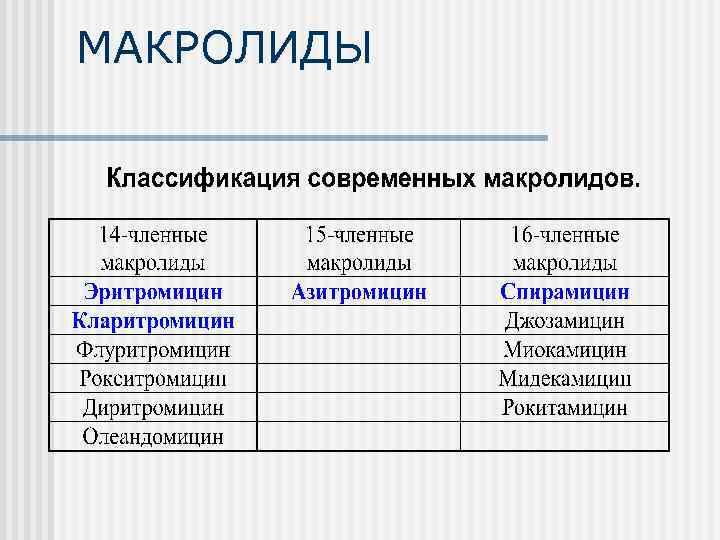 МАКРОЛИДЫ

Классификация современных макролидов.

| 14-членные макролиды | 15-членные макролиды | 16-членные макролиды |
|---|---|---|
| Эритромицин | Азитромицин | Спирамицин |
| Кларитромицин | | Джозамицин |
| Флуритромицин | | Миокамицин |
| Рокситромицин | | Мидекамицин |
| Диритромицин | | Рокитамицин |
| Олеандомицин | | |